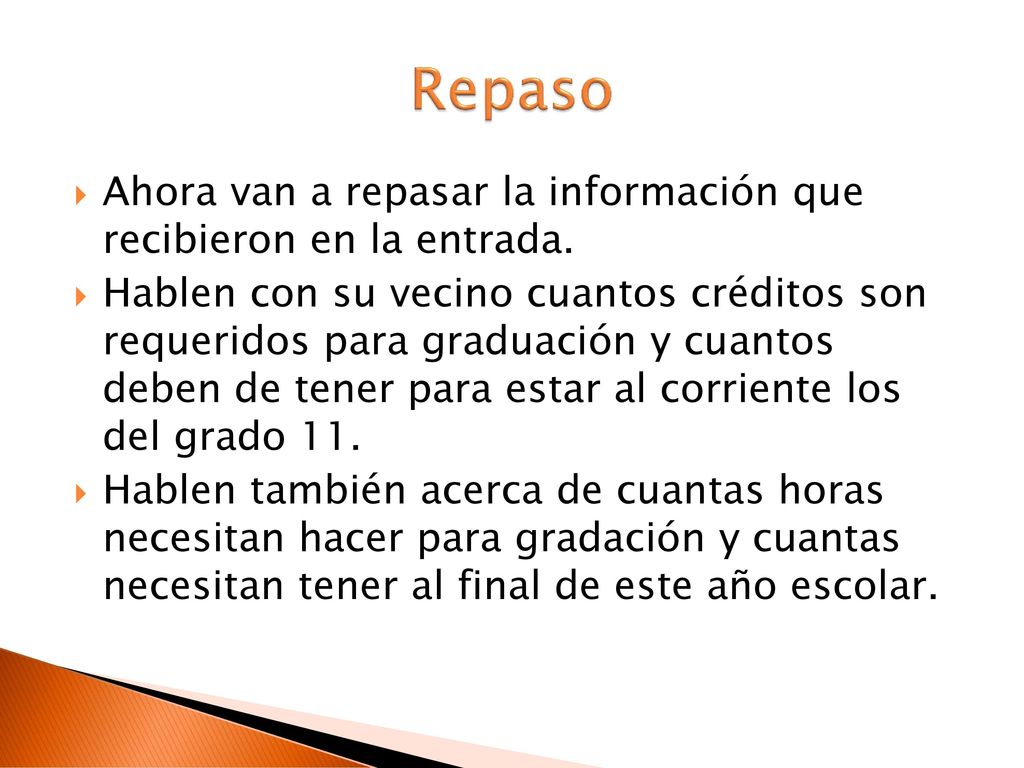 Repaso

Ahora van a repasar la información que recibieron en la entrada.

Hablen con su vecino cuantos créditos son requeridos para graduación y cuantos deben de tener para estar al corriente los del grado 11.

Hablen también acerca de cuantas horas necesitan hacer para gradación y cuantas necesitan tener al final de este año escolar.